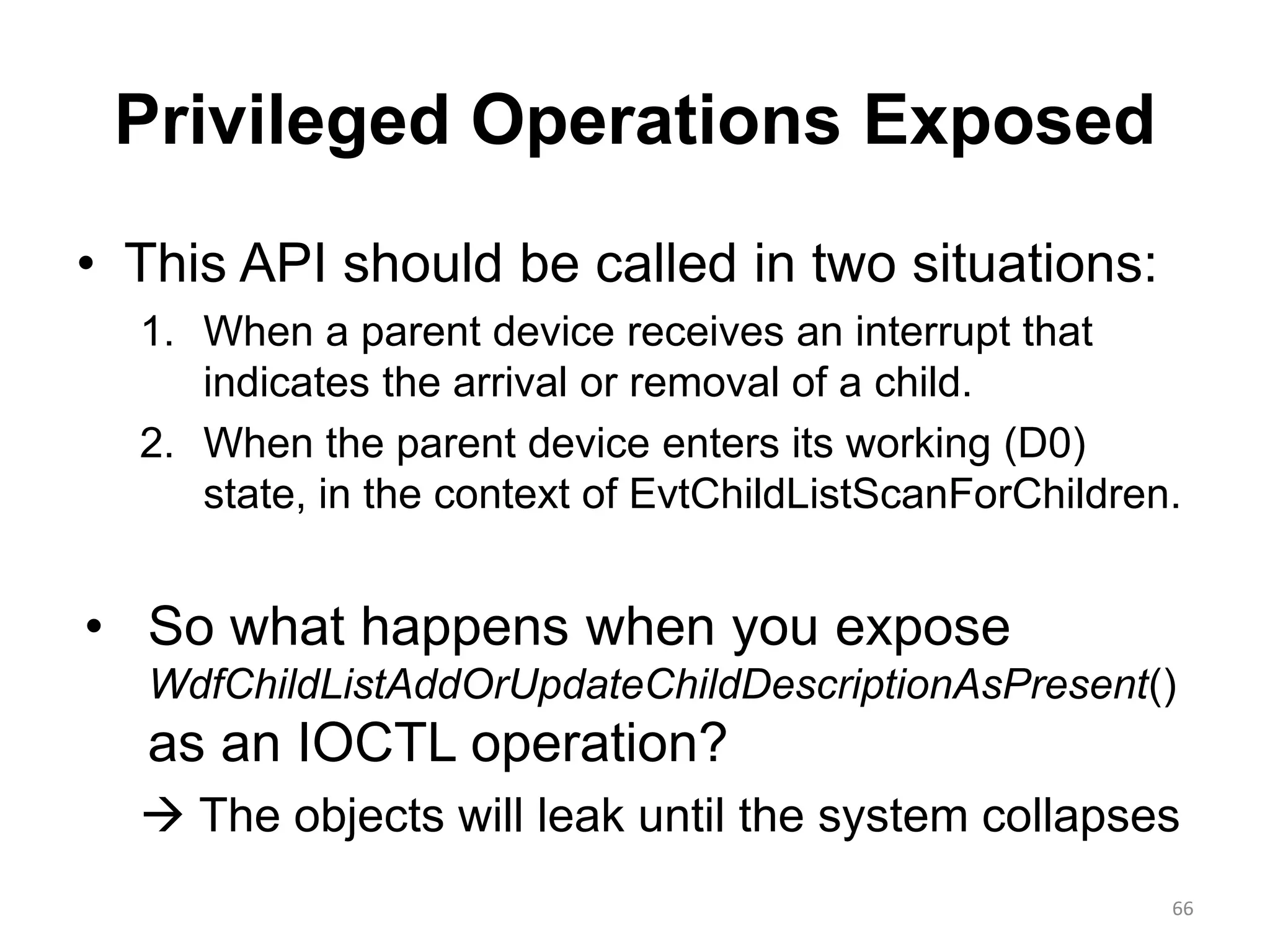 Privileged Operations Exposed

• This API should be called in two situations:
1. When a parent device receives an interrupt that indicates the arrival or removal of a child.
2. When the parent device enters its working (D0) state, in the context of EvtChildListScanForChildren.

• So what happens when you expose WdfChildListAddOrUpdateChildDescriptionAsPresent() as an IOCTL operation?
→ The objects will leak until the system collapses

66